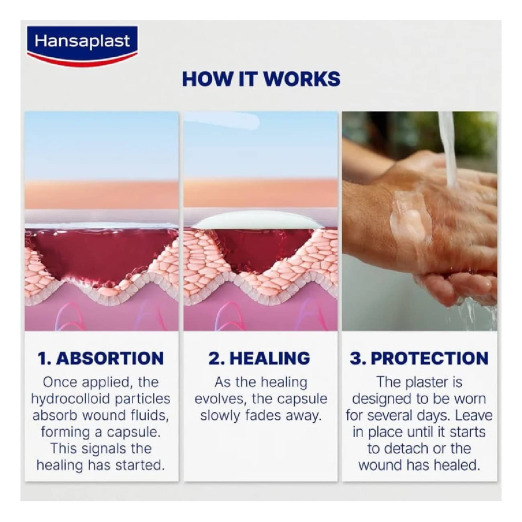 Hansaplast

HOW IT WORKS

1. ABSORTION

Once applied, the hydrocolloid particles absorb wound fluids, forming a capsule. This signals the healing has started.

2. HEALING

As the healing evolves, the capsule slowly fades away.

3. PROTECTION

The plaster is designed to be worn for several days. Leave in place until it starts to detach or the wound has healed.